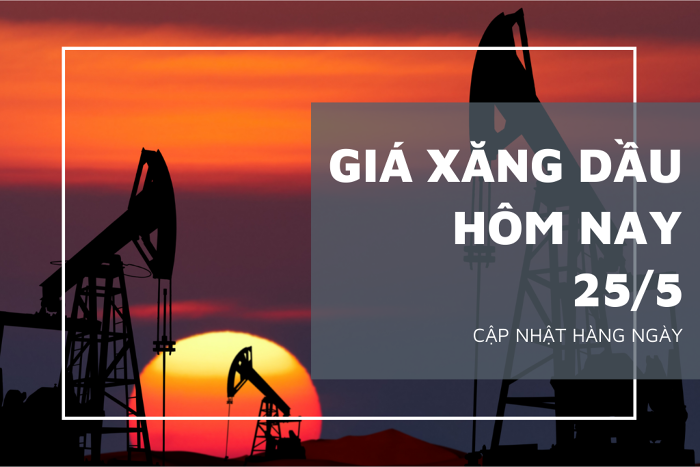 GIÁ XĂNG DẦU HÔM NAY 25/5

CẬP NHẬT HÀNG NGÀY